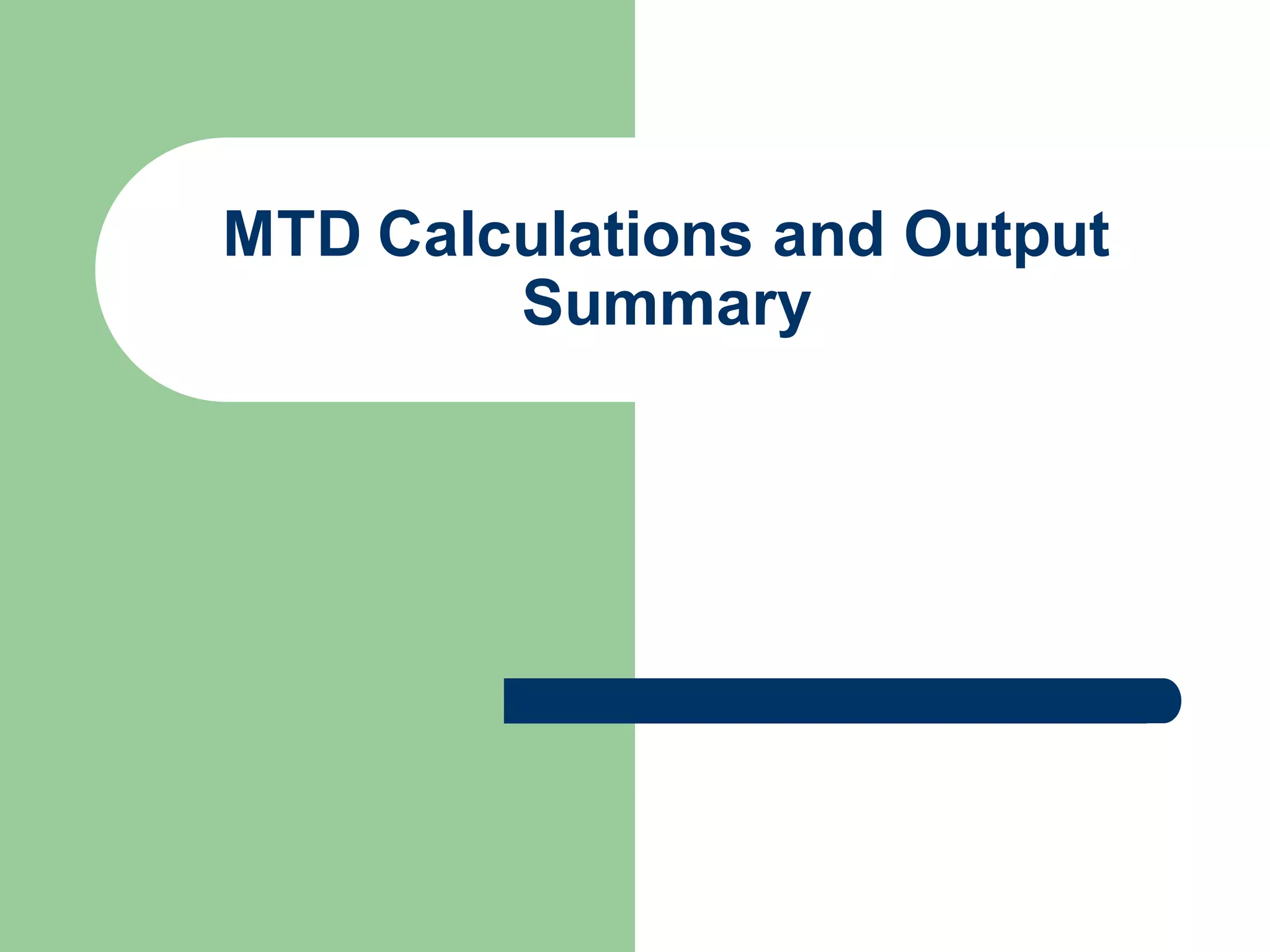 MTD Calculations and Output Summary